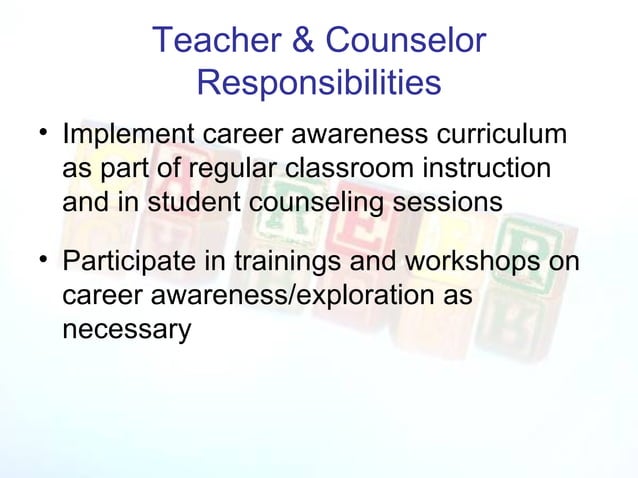 Teacher & Counselor Responsibilities

• Implement career awareness curriculum as part of regular classroom instruction and in student counseling sessions

• Participate in trainings and workshops on career awareness/exploration as necessary